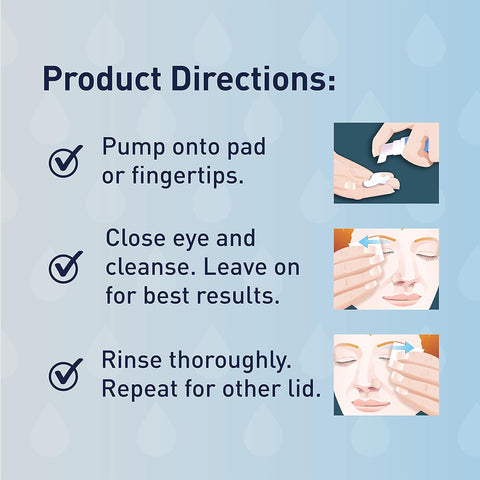 Product Directions:

Pump onto pad or fingertips.

Close eye and cleanse. Leave on for best results.

Rinse thoroughly. Repeat for other lid.